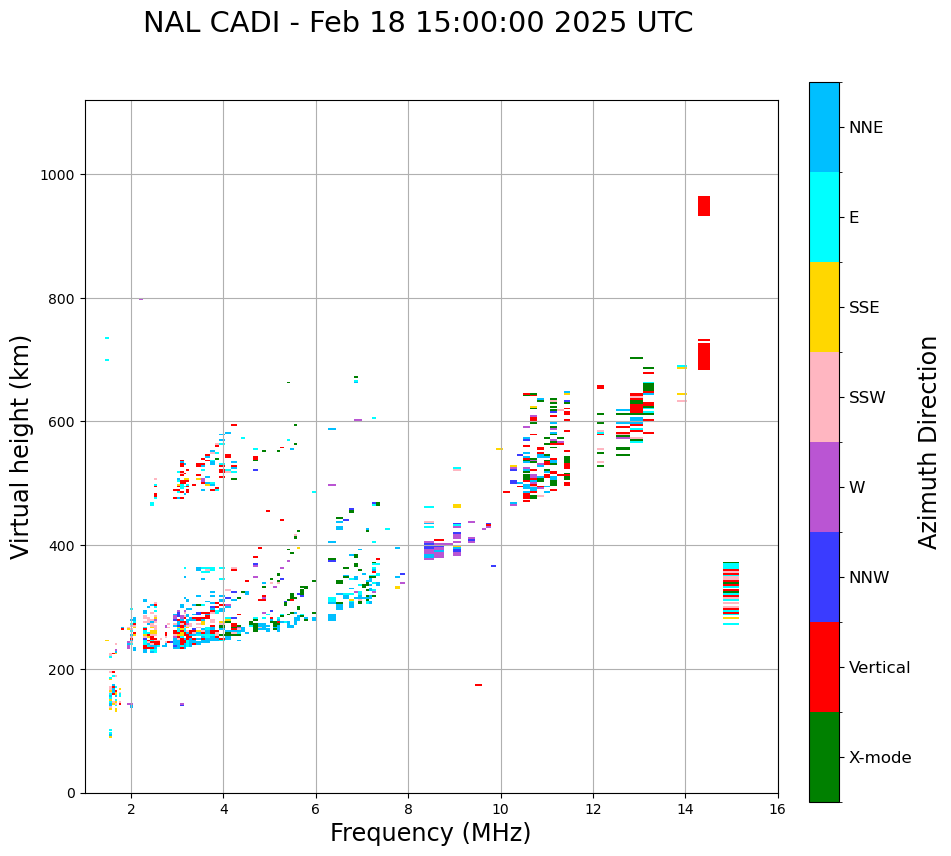 NAL CADI - Feb 18 15:00:00 2025 UTC

Virtual height (km)

1000
800
600
400
200
0

2
4
6
8
10
12
14
16

Frequency (MHz)

NNE
E
SSE
SSW
W
NNW
Vertical
X-mode

Azimuth Direction